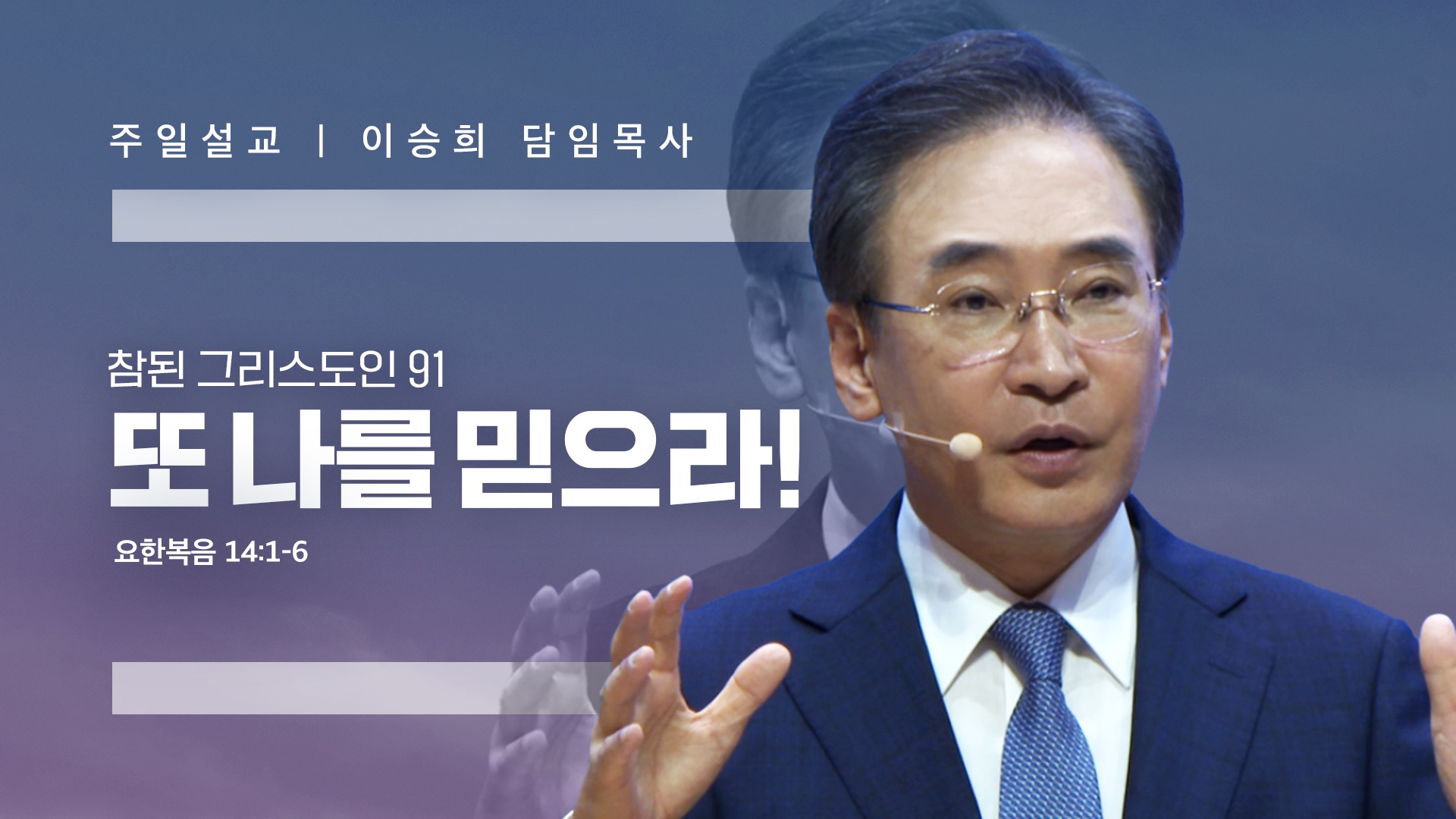 주일설교 | 이승희 담임목사

참된 그리스도인 91

또 나를 믿으라!

요한복음 14:1-6